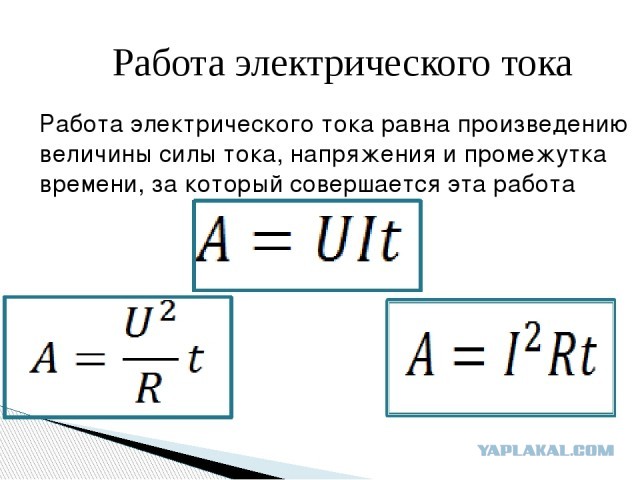 Работа электрического тока

Работа электрического тока равна произведению величины силы тока, напряжения и промежутка времени, за который совершается эта работа

$A = UIt$

$A = \frac{U^2}{R}t$

$A = I^2Rt$

YAPLAKAL.COM